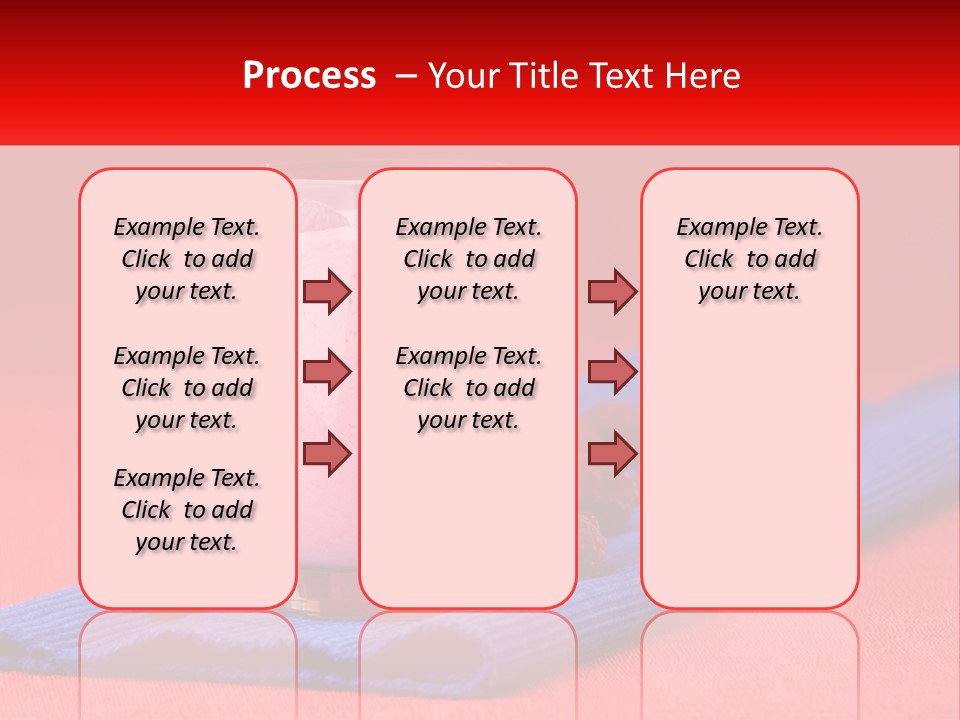 Process – Your Title Text Here

Example Text. Click to add your text.

Example Text. Click to add your text.

Example Text. Click to add your text.

Example Text. Click to add your text.

Example Text. Click to add your text.

Example Text. Click to add your text.